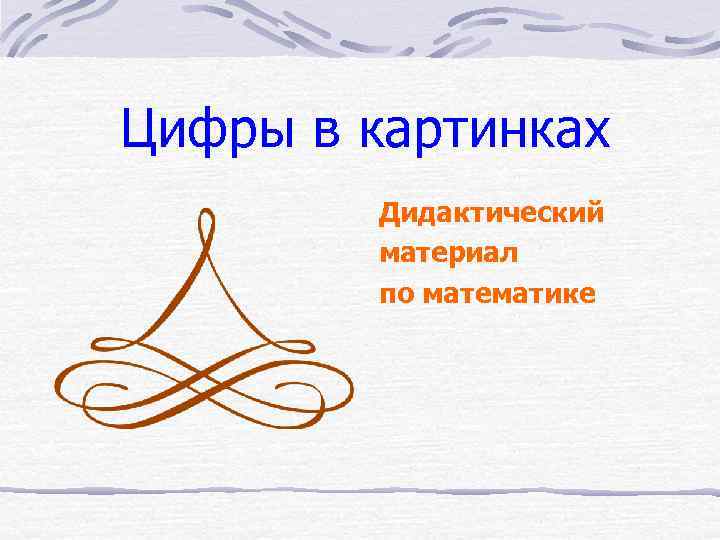 Цифры в картинках

Дидактический
материал
по математике